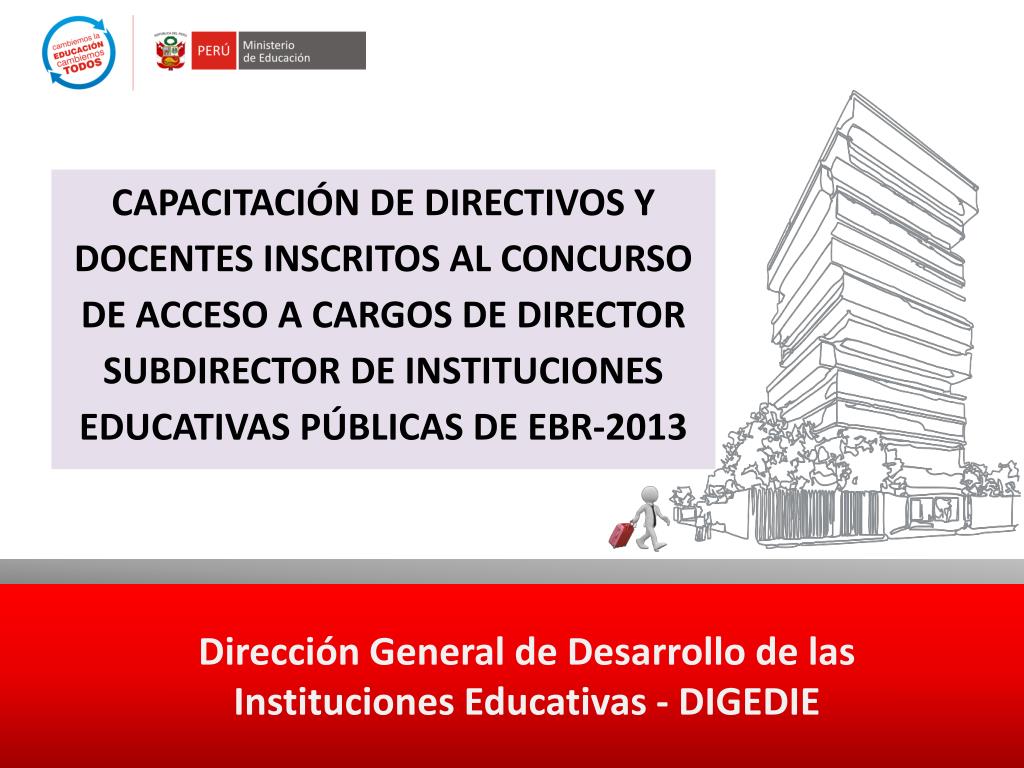 cambiemos la EDUCACIÓN cambiemos TODOS

PERÚ Ministerio de Educación

CAPACITACIÓN DE DIRECTIVOS Y DOCENTES INSCRITOS AL CONCURSO DE ACCESO A CARGOS DE DIRECTOR SUBDIRECTOR DE INSTITUCIONES EDUCATIVAS PÚBLICAS DE EBR-2013

Dirección General de Desarrollo de las Instituciones Educativas - DIGEDIE